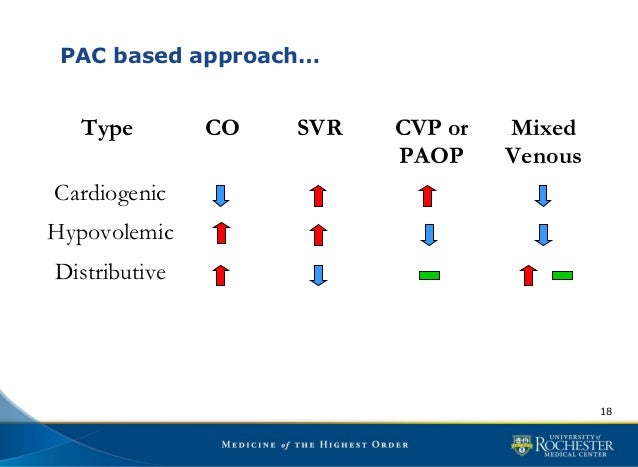 PAC based approach…

| Type | CO | SVR | CVP or PAOP | Mixed Venous |
|---|---|---|---|---|
| Cardiogenic | ↓ | ↑ | ↑ | ↓ |
| Hypovolemic | ↑ | ↑ | ↓ | ↓ |
| Distributive | ↑ | ↓ | – | ↑ – |

18

MEDICINE of THE HIGHEST ORDER

UNIVERSITY of ROCHESTER MEDICAL CENTER